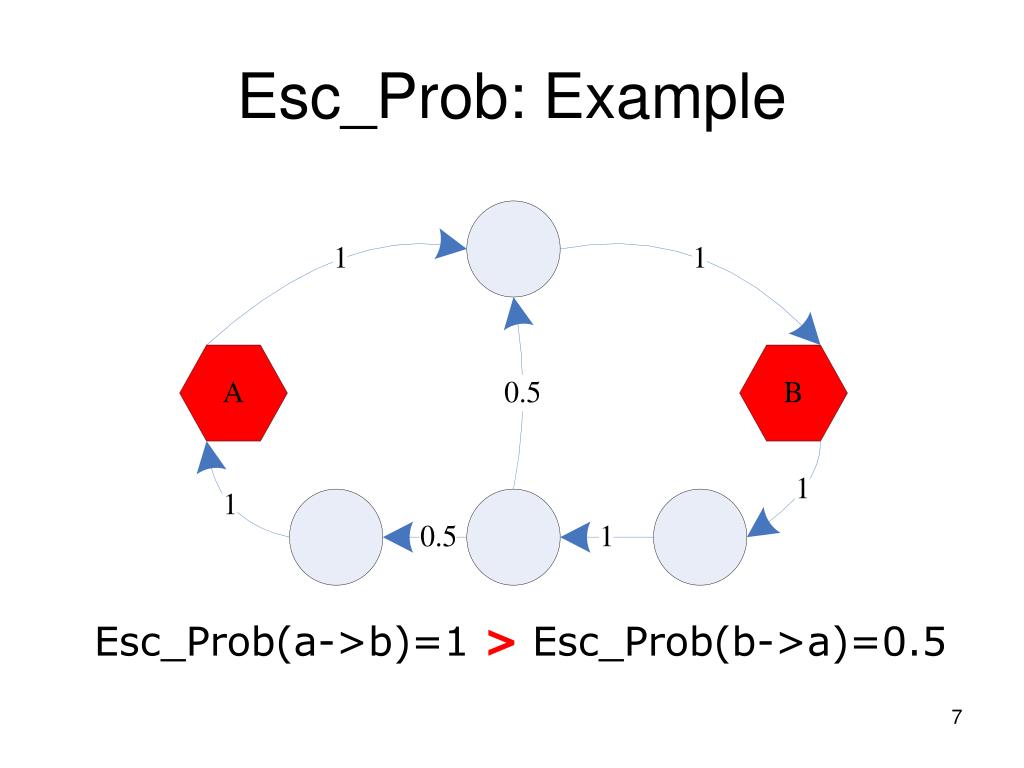 Esc_Prob: Example

1

1

A

0.5

B

1

1

0.5

1

Esc_Prob(a->b)=1 > Esc_Prob(b->a)=0.5

7